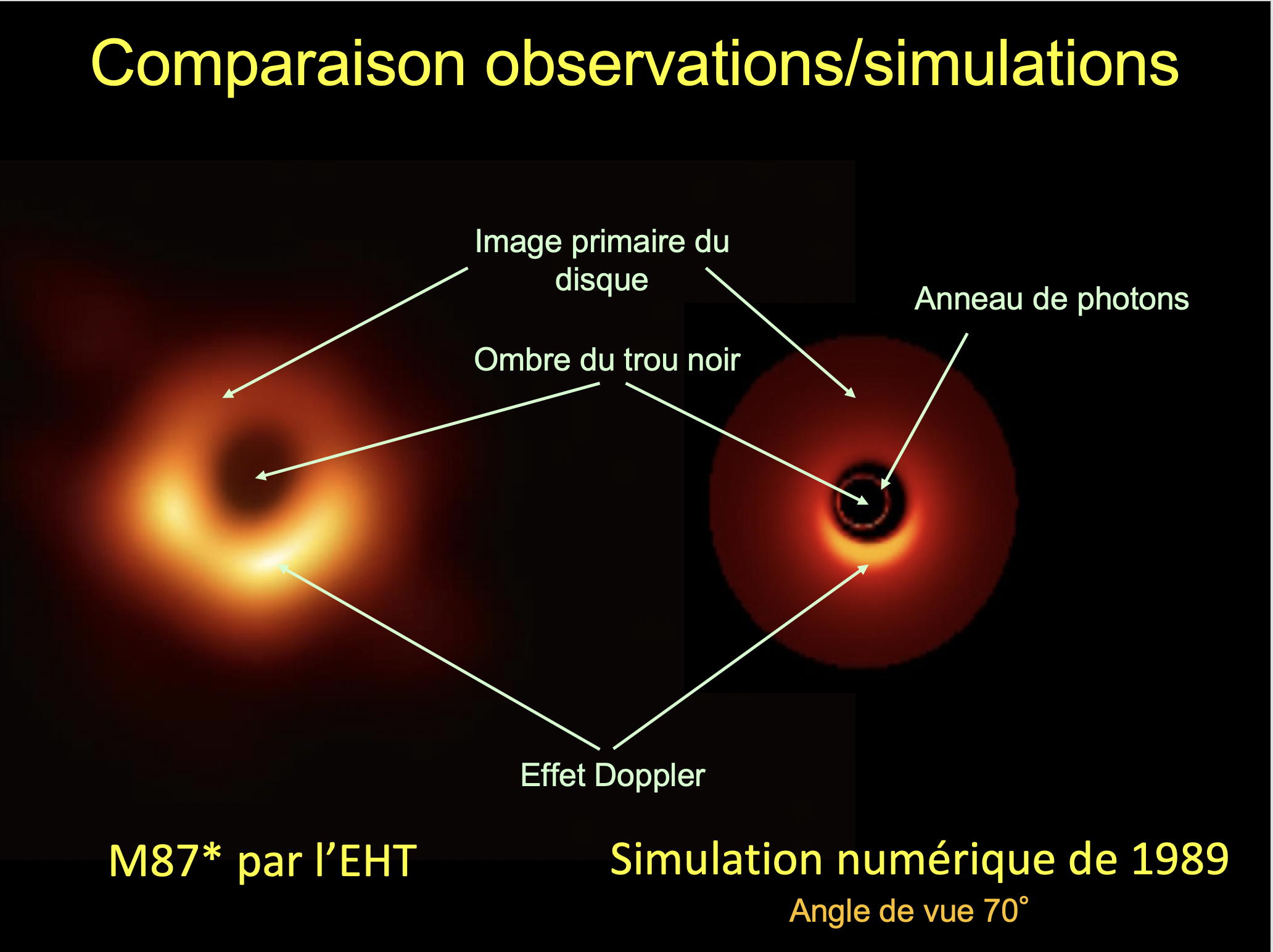 Comparaison observations/simulations

Image primaire du disque

Anneau de photons

Ombre du trou noir

Effet Doppler

M87* par l'EHT

Simulation numérique de 1989

Angle de vue 70°